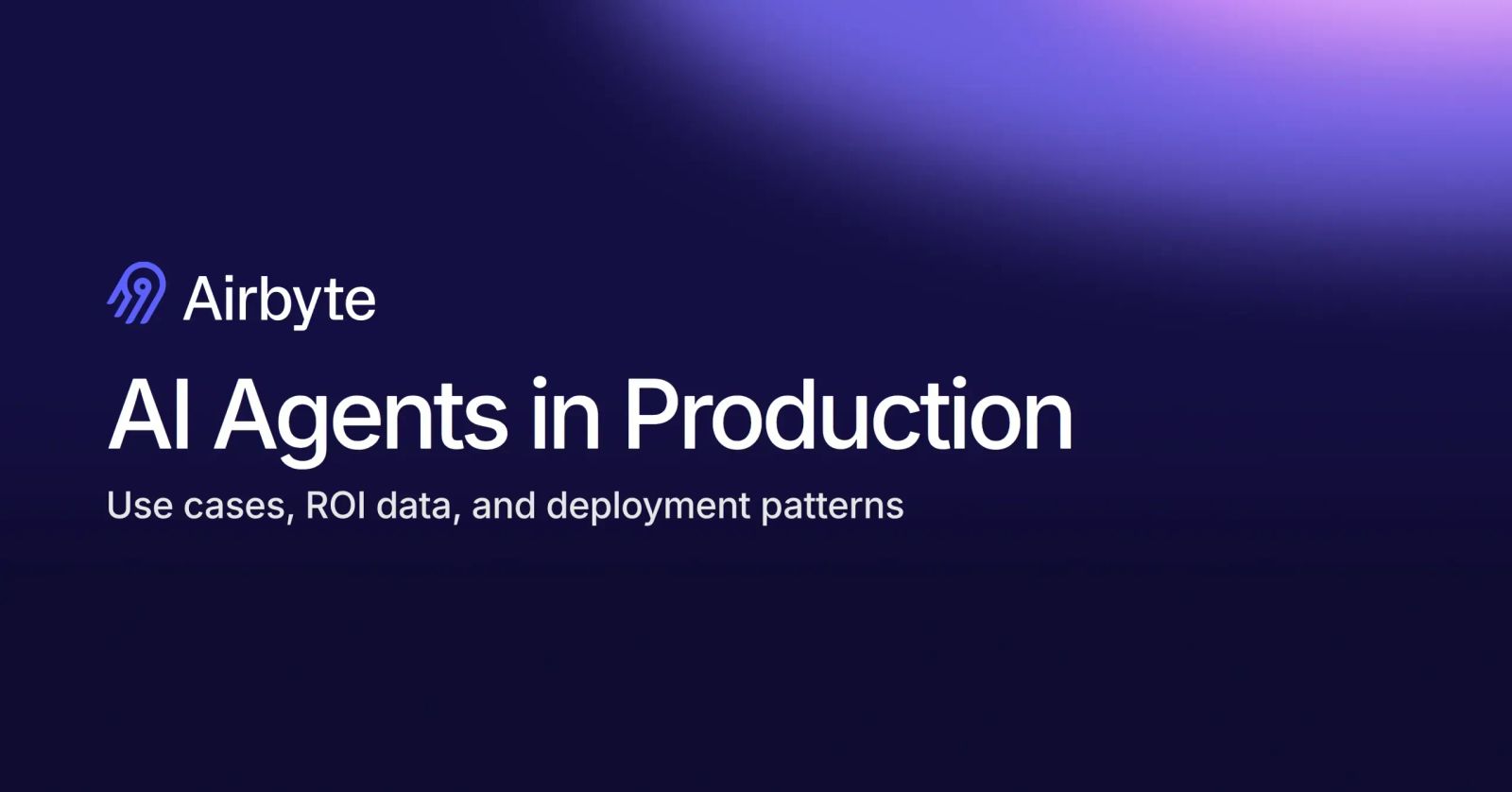 Airbyte

AI Agents in Production

Use cases, ROI data, and deployment patterns